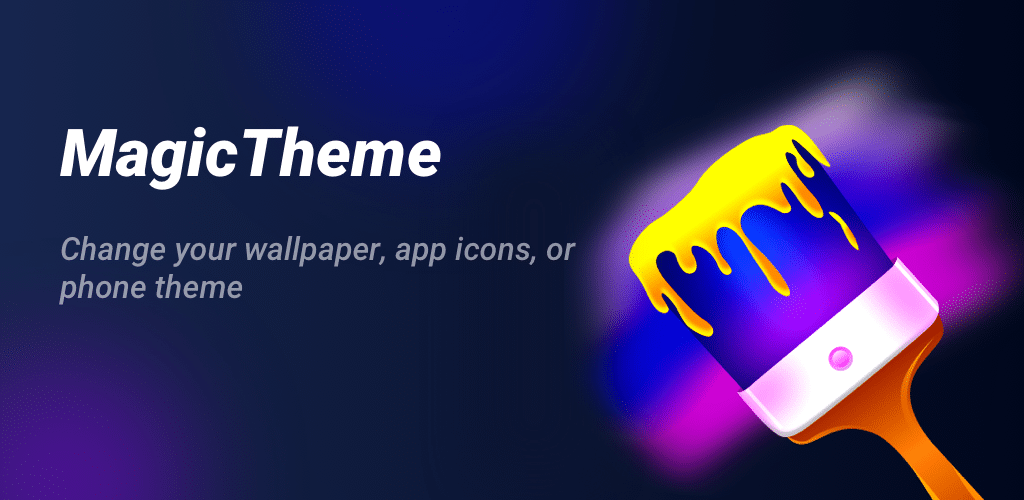 MagicTheme

Change your wallpaper, app icons, or phone theme